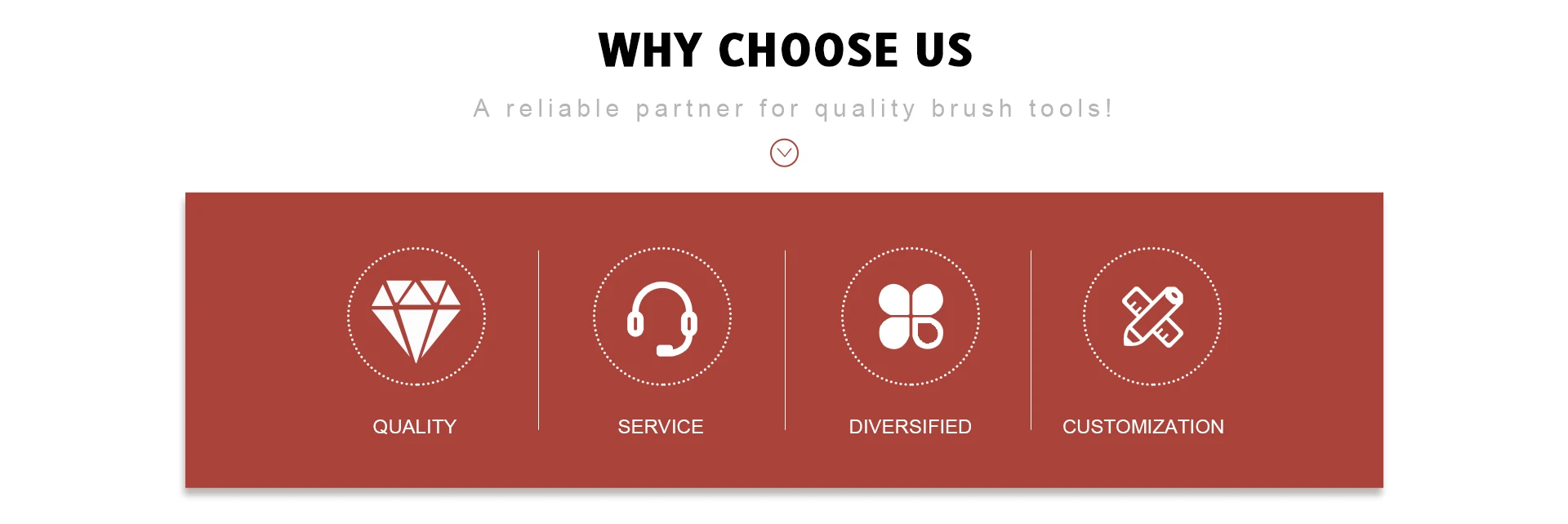 WHY CHOOSE US

A reliable partner for quality brush tools!

QUALITY

SERVICE

DIVERSIFIED

CUSTOMIZATION